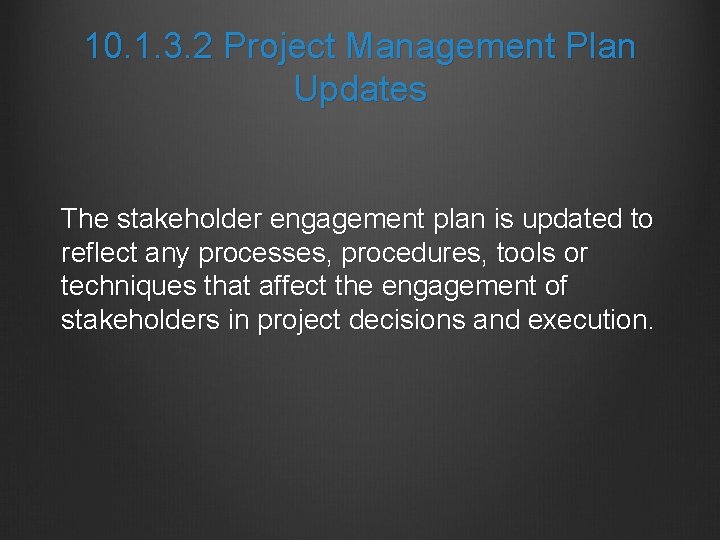 10.1.3.2 Project Management Plan Updates

The stakeholder engagement plan is updated to reflect any processes, procedures, tools or techniques that affect the engagement of stakeholders in project decisions and execution.